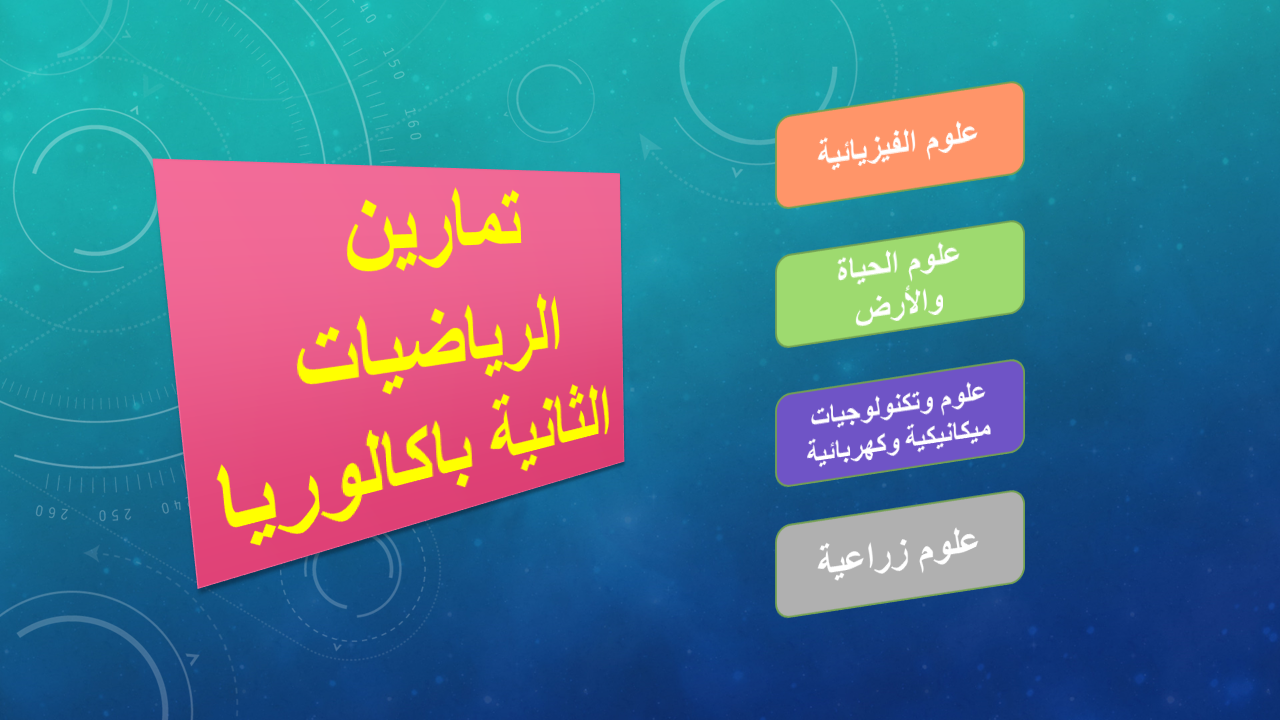 تمارين
الرياضيات
الثانية باكالوريا

علوم الفيزيائية

علوم الحياة والأرض

علوم وتكنولوجيات ميكانيكية وكهربائية

علوم زراعية